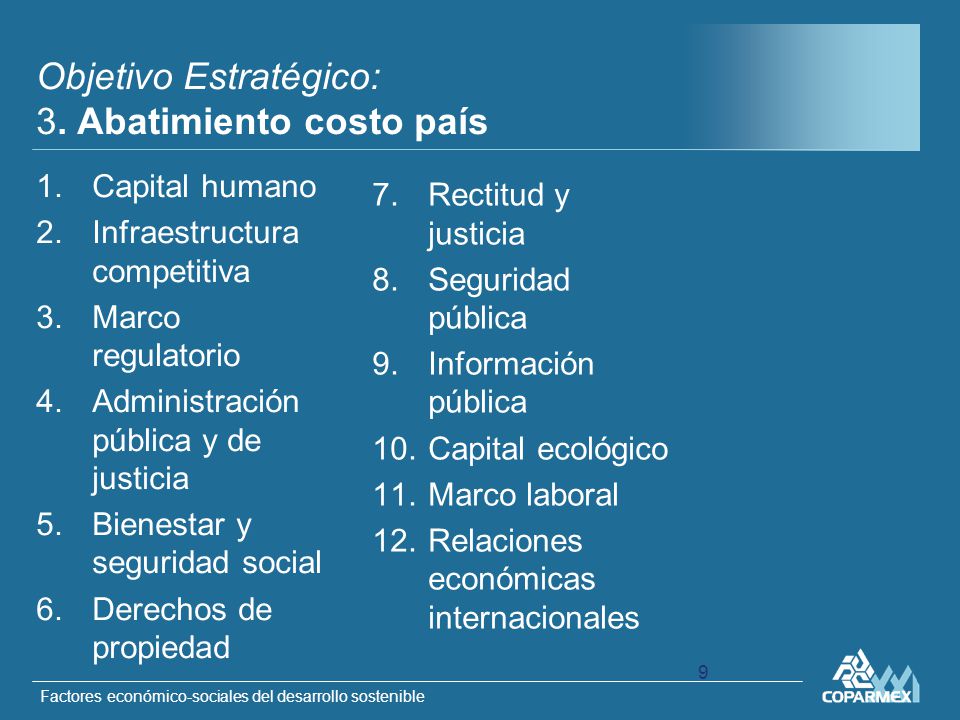 Objetivo Estratégico:
3. Abatimiento costo país

1. Capital humano
2. Infraestructura competitiva
3. Marco regulatorio
4. Administración pública y de justicia
5. Bienestar y seguridad social
6. Derechos de propiedad

7. Rectitud y justicia
8. Seguridad pública
9. Información pública
10. Capital ecológico
11. Marco laboral
12. Relaciones económicas internacionales

9

Factores económico-sociales del desarrollo sostenible

COPARMEX